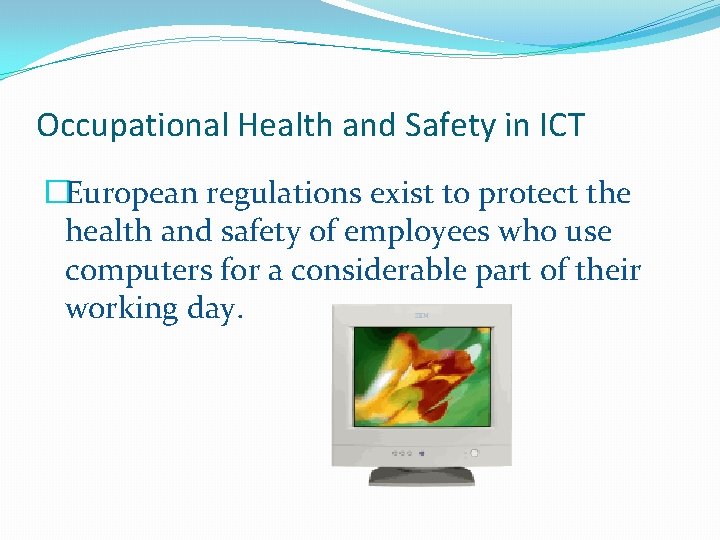 Occupational Health and Safety in ICT

European regulations exist to protect the health and safety of employees who use computers for a considerable part of their working day.

IBM